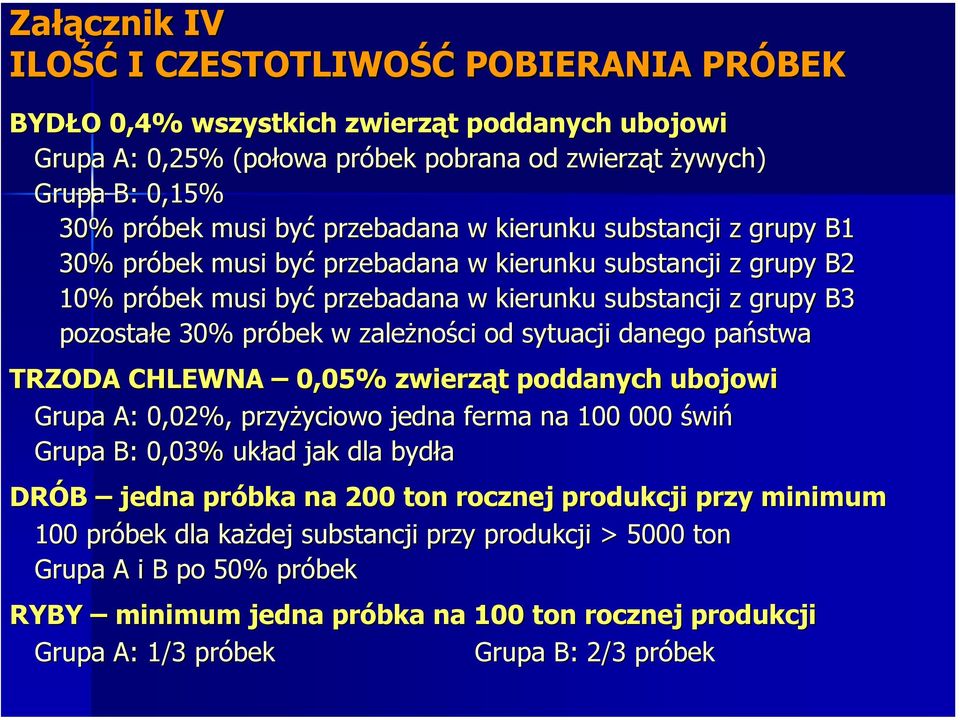 Załącznik IV
ILOŚĆ I CZESTOTLIWOŚĆ POBIERANIA PRÓBEK

BYDŁO 0,4% wszystkich zwierząt poddanych ubojowi
Grupa A: 0,25% (połowa próbek pobrana od zwierząt żywych)
Grupa B: 0,15%
30% próbek musi być przebadana w kierunku substancji z grupy B1
30% próbek musi być przebadana w kierunku substancji z grupy B2
10% próbek musi być przebadana w kierunku substancji z grupy B3
pozostałe 30% próbek w zależności od sytuacji danego państwa

TRZODA CHLEWNA – 0,05% zwierząt poddanych ubojowi
Grupa A: 0,02%, przyżyciowo jedna ferma na 100 000 świń
Grupa B: 0,03% układ jak dla bydła

DRÓB – jedna próbka na 200 ton rocznej produkcji przy minimum 100 próbek dla każdej substancji przy produkcji > 5000 ton
Grupa A i B po 50% próbek

RYBY – minimum jedna próbka na 100 ton rocznej produkcji
Grupa A: 1/3 próbek Grupa B: 2/3 próbek